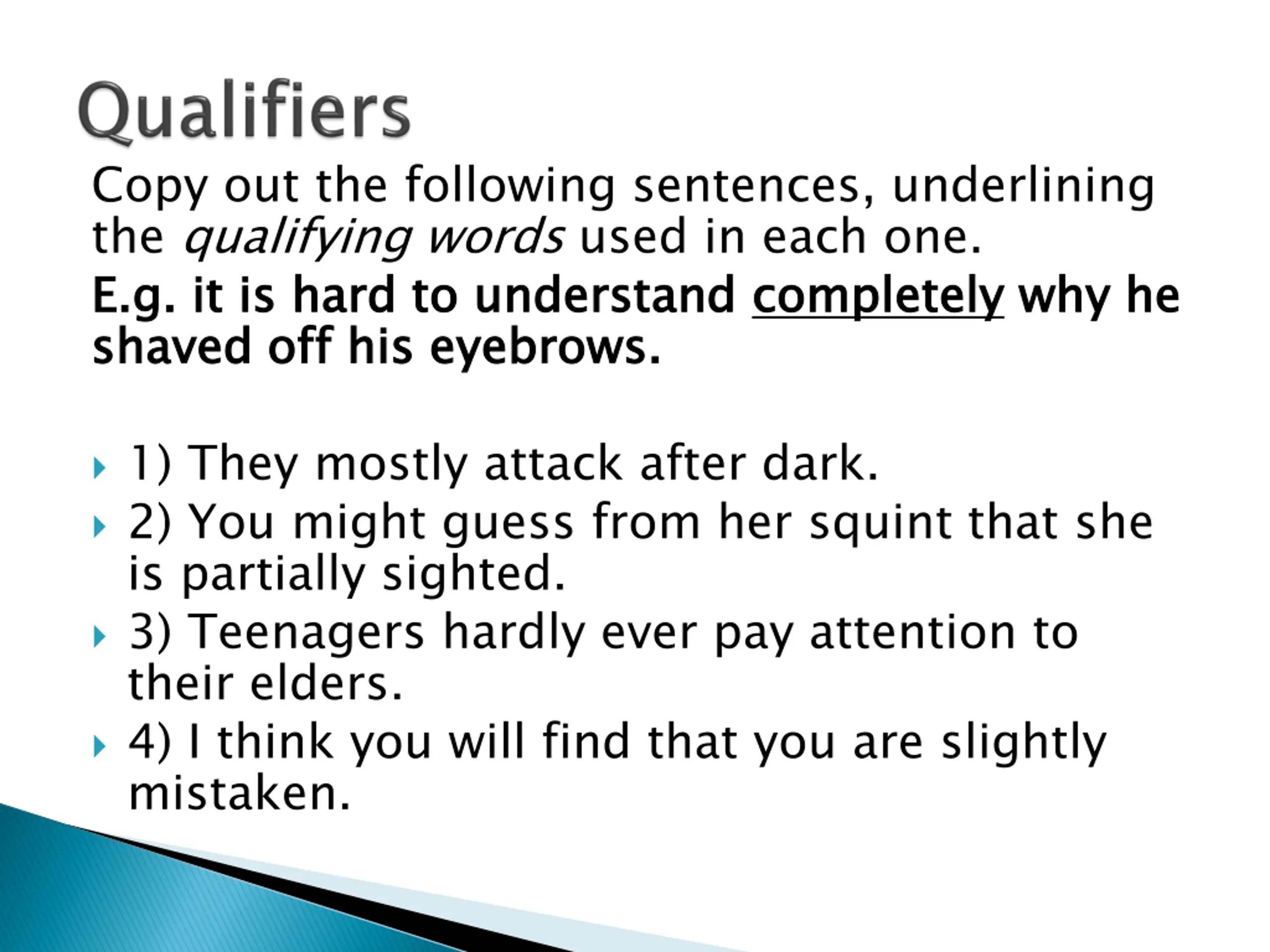 Qualifiers

Copy out the following sentences, underlining the qualifying words used in each one.

E.g. it is hard to understand completely why he shaved off his eyebrows.

1) They mostly attack after dark.

2) You might guess from her squint that she is partially sighted.

3) Teenagers hardly ever pay attention to their elders.

4) I think you will find that you are slightly mistaken.